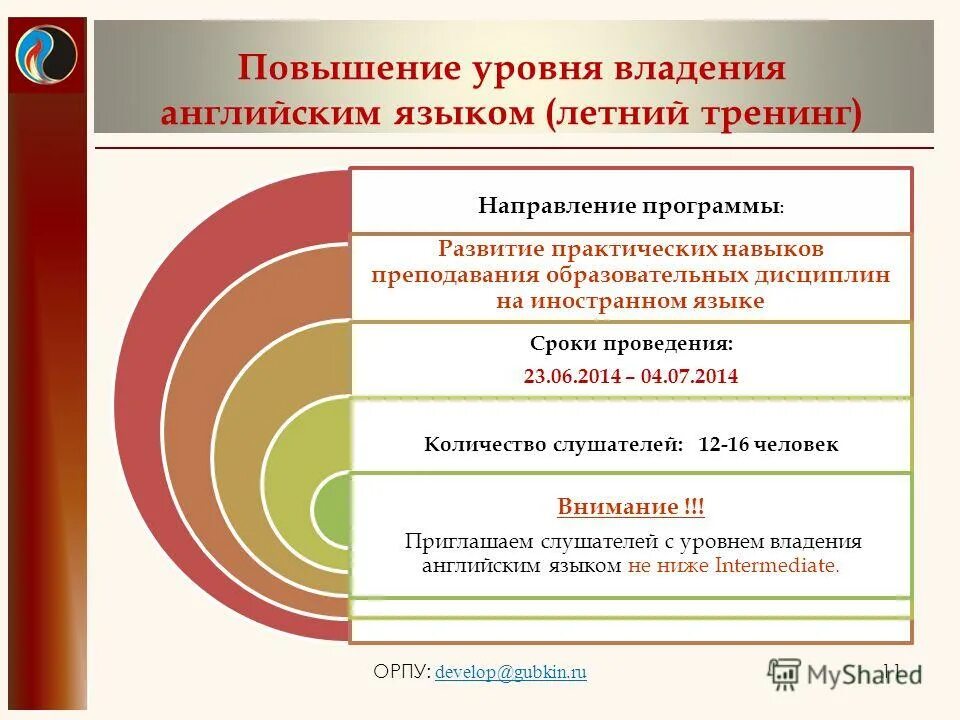 Повышение уровня владения английским языком (летний тренинг)

Направление программы:

Развитие практических навыков преподавания образовательных дисциплин на иностранном языке

Сроки проведения:

23.06.2014 – 04.07.2014

Количество слушателей: 12-16 человек

Внимание !!!

Приглашаем слушателей с уровнем владения английским языком не ниже Intermediate.

ОРПУ: develop@gubkin.ru

MyShared

11